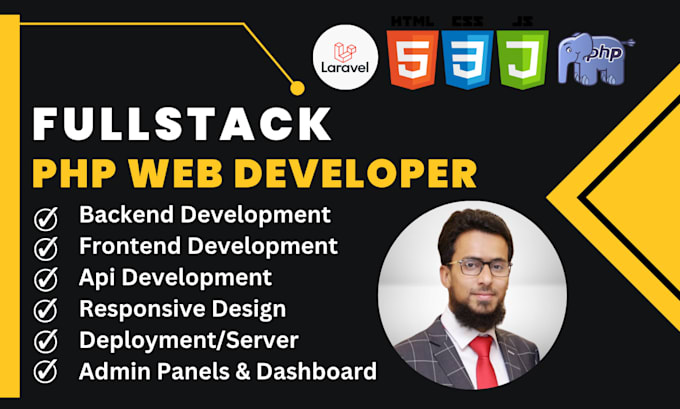 Laravel HTML 5 CSS 3 JS J php

FULLSTACK
PHP WEB DEVELOPER

Backend Development
Frontend Development
Api Development
Responsive Design
Deployment/Server
Admin Panels & Dashboard